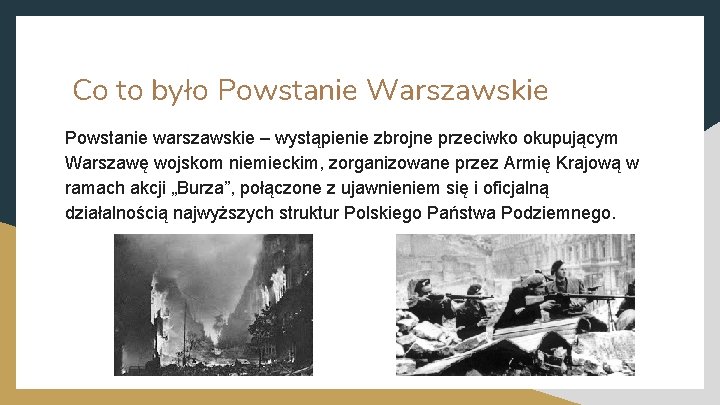 Co to było Powstanie Warszawskie

Powstanie warszawskie – wystąpienie zbrojne przeciwko okupującym Warszawę wojskom niemieckim, zorganizowane przez Armię Krajową w ramach akcji „Burza”, połączone z ujawnieniem się i oficjalną działalnością najwyższych struktur Polskiego Państwa Podziemnego.